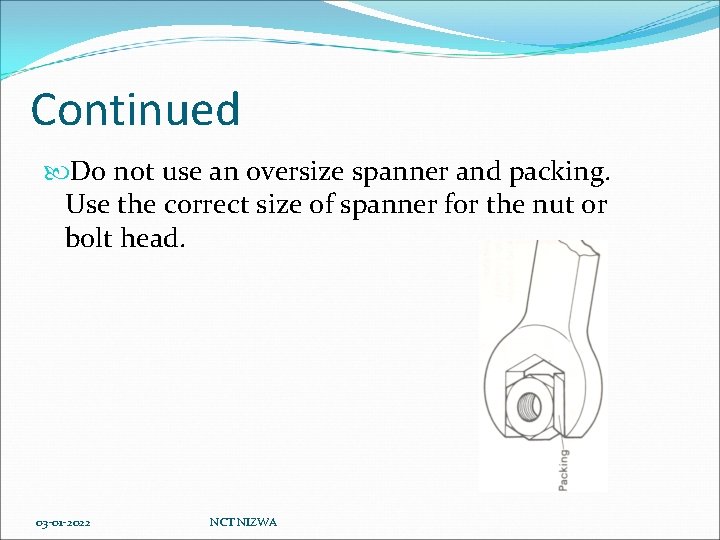 Continued

Do not use an oversize spanner and packing. Use the correct size of spanner for the nut or bolt head.

Packing

03-01-2022

NCT NIZWA